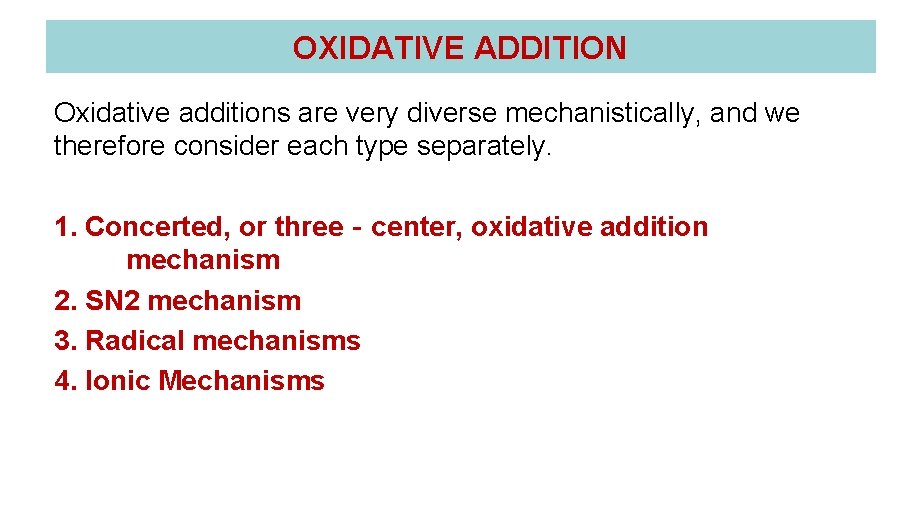 OXIDATIVE ADDITION

Oxidative additions are very diverse mechanistically, and we therefore consider each type separately.

1. Concerted, or three - center, oxidative addition mechanism
2. SN2 mechanism
3. Radical mechanisms
4. Ionic Mechanisms